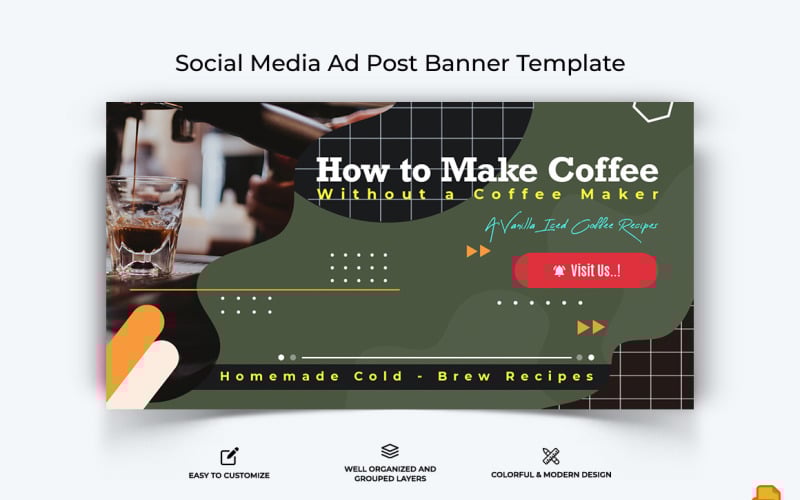 Social Media Ad Post Banner Template

How to Make Coffee
Without a Coffee Maker

A Vanilla Iced Coffee Recipes

Visit Us..!

Homemade Cold - Brew Recipes

EASY TO CUSTOMIZE

WELL ORGANIZED AND GROUPED LAYERS

COLORFUL & MODERN DESIGN